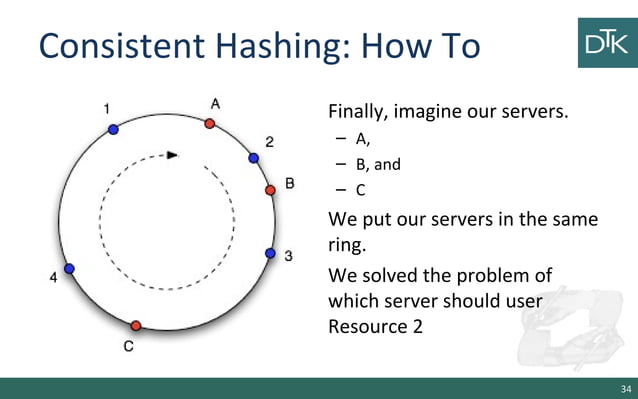 Consistent Hashing: How To

DTK

1

A

2

B

3

4

C

Finally, imagine our servers.

– A,

– B, and

– C

We put our servers in the same ring.

We solved the problem of which server should user Resource 2

34